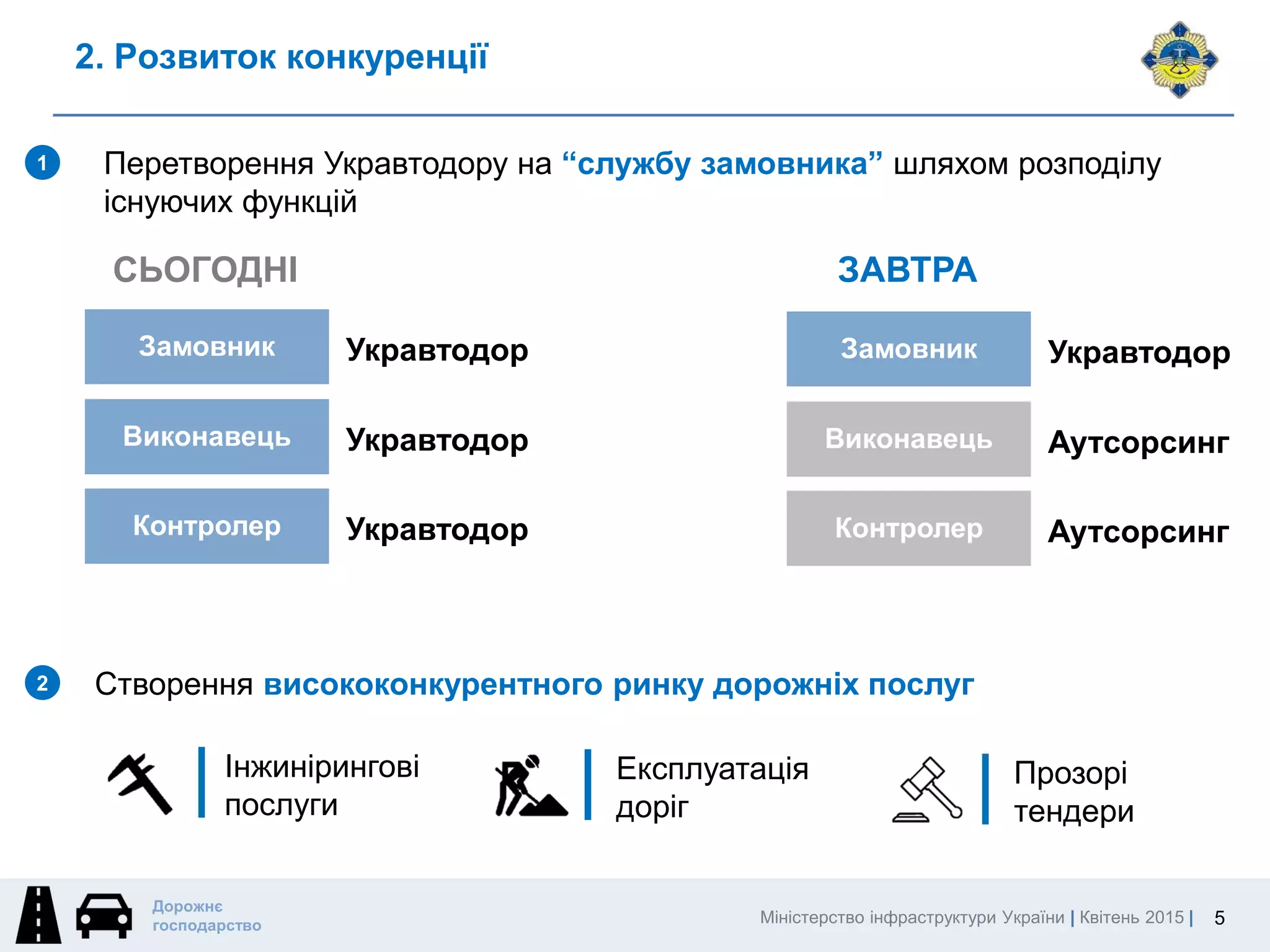 2. Розвиток конкуренції

1 Перетворення Укравтодору на “службу замовника” шляхом розподілу існуючих функцій

СЬОГОДНІ

Замовник Укравтодор

Виконавець Укравтодор

Контролер Укравтодор

ЗАВТРА

Замовник Укравтодор

Виконавець Аутсорсинг

Контролер Аутсорсинг

2 Створення висококонкурентного ринку дорожніх послуг

Інжинірингові послуги

Експлуатація доріг

Прозорі тендери

Дорожнє господарство

Міністерство інфраструктури України | Квітень 2015 | 5